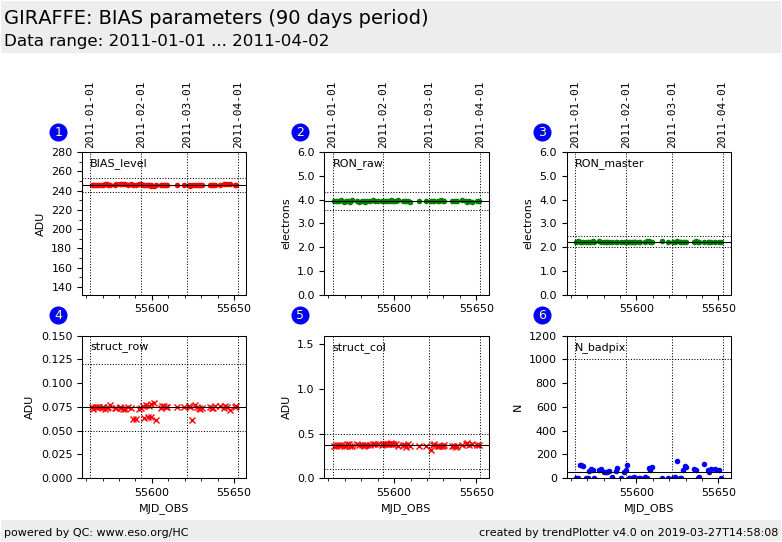 GIRAFFE: BIAS parameters (90 days period)
Data range: 2011-01-01 ... 2011-04-02

1
2011-01-01
2011-02-01
2011-03-01
2011-04-01
BIAS_level
ADU
280
260
240
220
200
180
160
140
55600
55650

2
2011-01-01
2011-02-01
2011-03-01
2011-04-01
RON_raw
electrons
6.0
5.0
4.0
3.0
2.0
1.0
0.0
55600
55650

3
2011-01-01
2011-02-01
2011-03-01
2011-04-01
RON_master
electrons
6.0
5.0
4.0
3.0
2.0
1.0
0.0
55600
55650

4
struct_row
ADU
0.150
0.125
0.100
0.075
0.050
0.025
0.000
55600
55650
MJD_OBS

5
struct_col
ADU
1.5
1.0
0.5
0.0
55600
55650
MJD_OBS

6
N_badpix
N
1200
1000
800
600
400
200
0
55600
55650
MJD_OBS

powered by QC: www.eso.org/HC
created by trendPlotter v4.0 on 2019-03-27T14:58:08